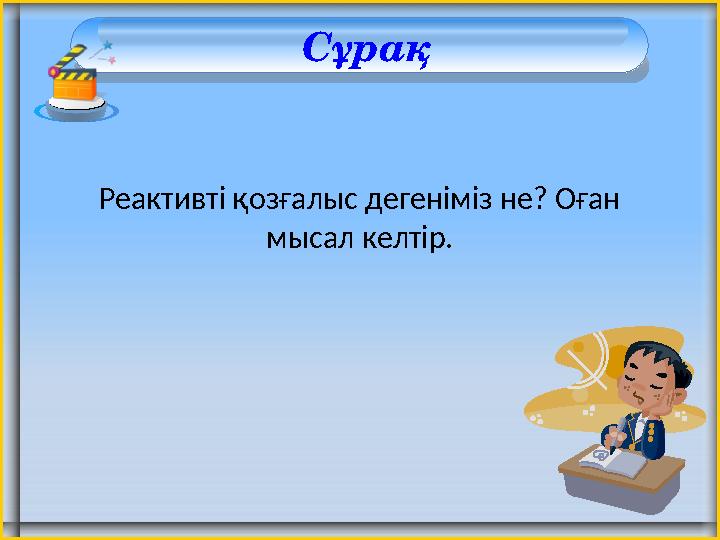 Сұрақ

Реактивті қозғалыс дегеніміз не? Оған мысал келтір.